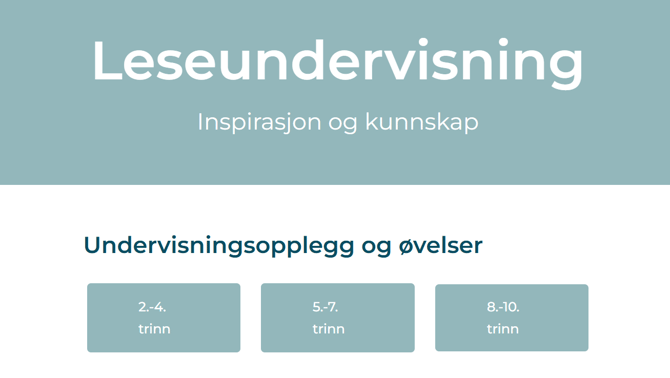 Leseundervisning

Inspirasjon og kunnskap

Undervisningsopplegg og øvelser

2.-4.
trinn

5.-7.
trinn

8.-10.
trinn